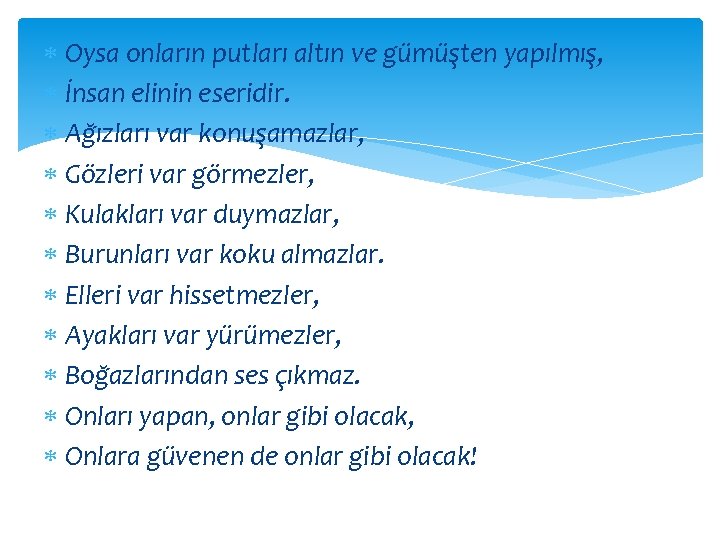 Oysa onların putları altın ve gümüşten yapılmış,
İnsan elinin eseridir.
Ağızları var konuşamazlar,
Gözleri var görmezler,
Kulakları var duymazlar,
Burunları var koku almazlar.
Elleri var hissetmezler,
Ayakları var yürümezler,
Boğazlarından ses çıkmaz.
Onları yapan, onlar gibi olacak,
Onlara güvenen de onlar gibi olacak!